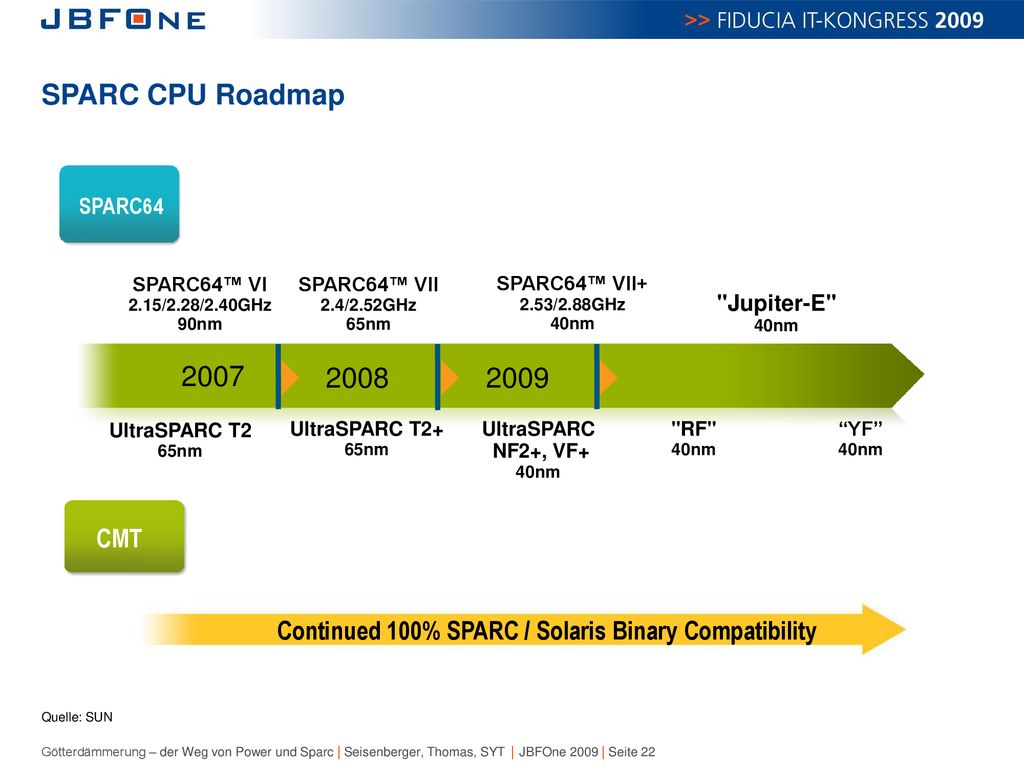 JBFONE

>> FIDUCIA IT-KONGRESS 2009

SPARC CPU Roadmap

SPARC64

SPARC64™ VI
2.15/2.28/2.40GHz
90nm

SPARC64™ VII
2.4/2.52GHz
65nm

SPARC64™ VII+
2.53/2.88GHz
40nm

"Jupiter-E"
40nm

2007

2008

2009

UltraSPARC T2
65nm

UltraSPARC T2+
65nm

UltraSPARC NF2+, VF+
40nm

"RF"
40nm

“YF”
40nm

CMT

Continued 100% SPARC / Solaris Binary Compatibility

Quelle: SUN

Götterdämmerung – der Weg von Power und Sparc | Seisenberger, Thomas, SYT | JBFOne 2009 | Seite 22